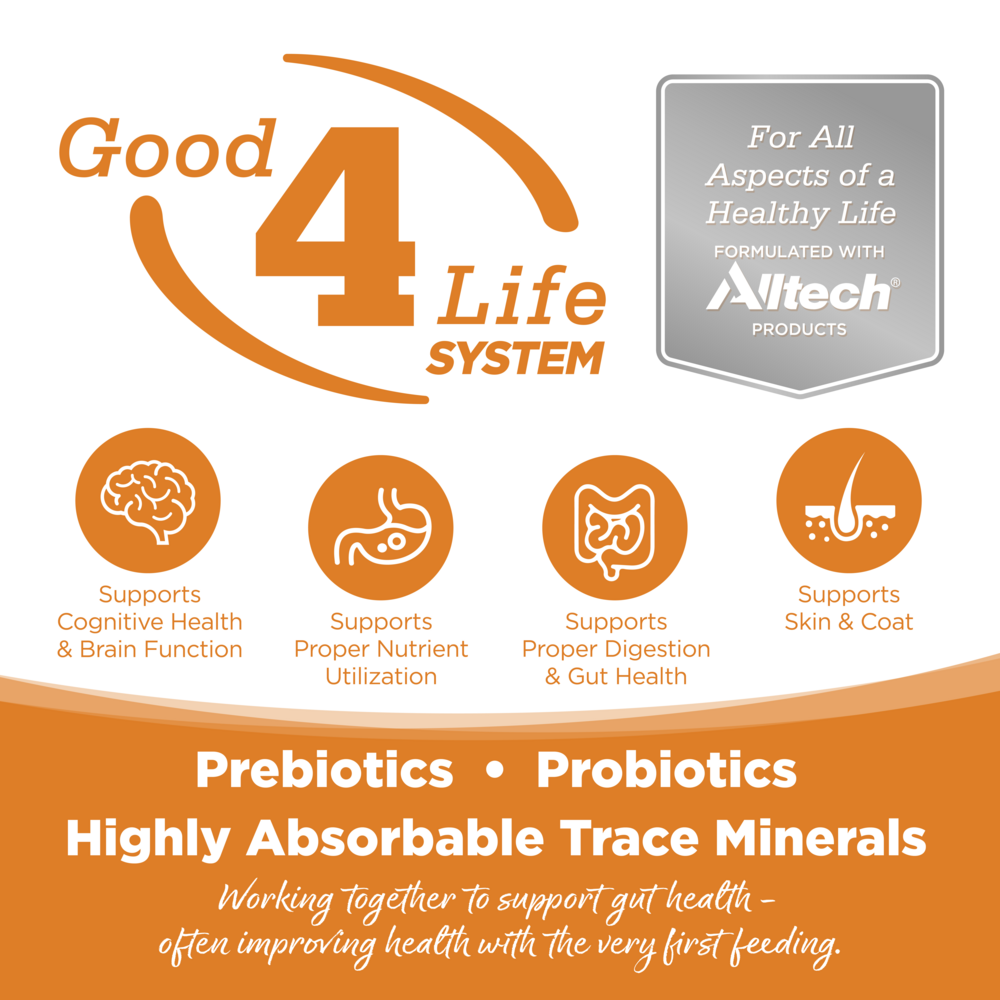 Good 4 Life SYSTEM

For All Aspects of a Healthy Life
FORMULATED WITH
Alltech®
PRODUCTS

Supports Cognitive Health & Brain Function

Supports Proper Nutrient Utilization

Supports Proper Digestion & Gut Health

Supports Skin & Coat

Prebiotics • Probiotics
Highly Absorbable Trace Minerals
Working together to support gut health – often improving health with the very first feeding.